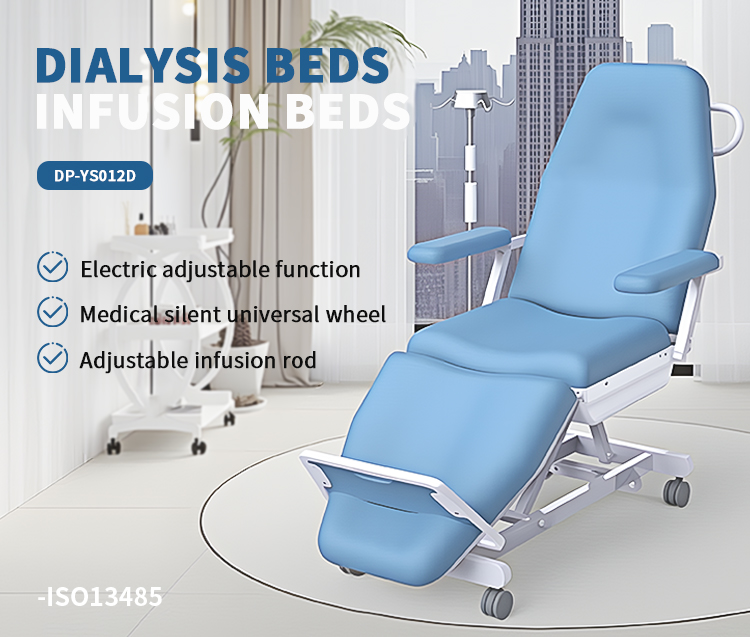 DIALYSIS BEDS
INFUSION BEDS

DP-YS012D

Electric adjustable function

Medical silent universal wheel

Adjustable infusion rod

-ISO13485